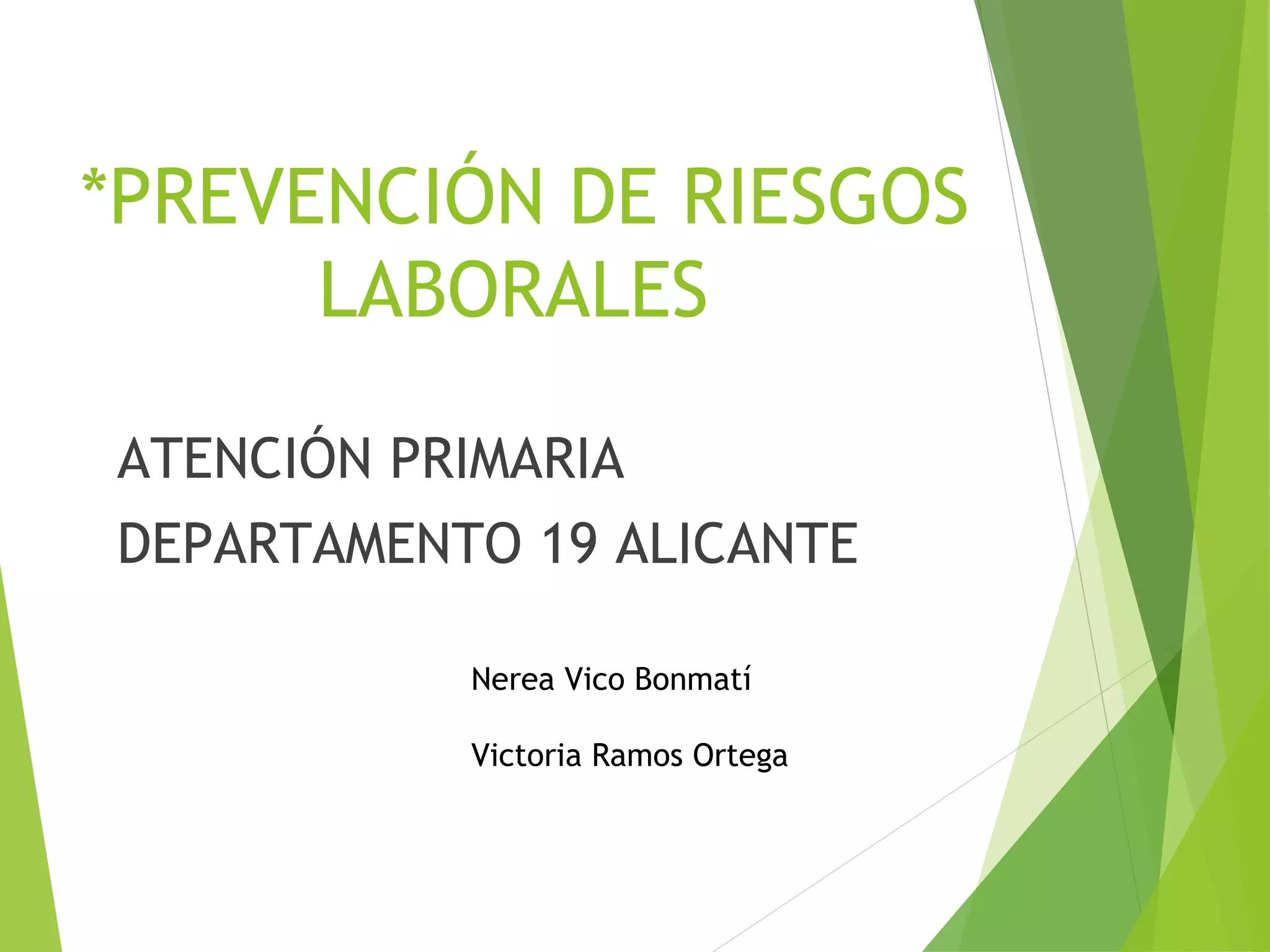 *PREVENCIÓN DE RIESGOS LABORALES

ATENCIÓN PRIMARIA

DEPARTAMENTO 19 ALICANTE

Nerea Vico Bonmatí

Victoria Ramos Ortega